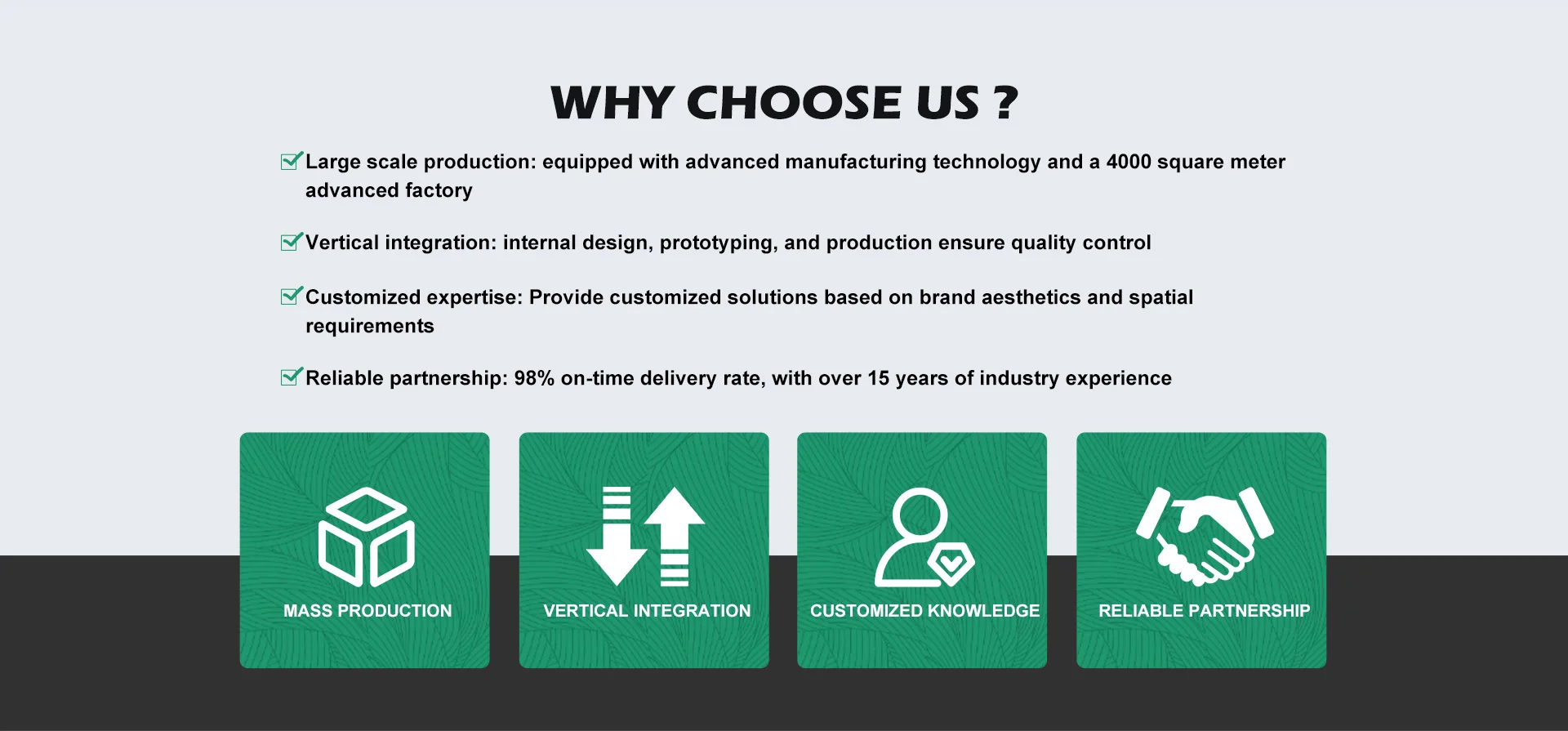 WHY CHOOSE US ?

Large scale production: equipped with advanced manufacturing technology and a 4000 square meter advanced factory

Vertical integration: internal design, prototyping, and production ensure quality control

Customized expertise: Provide customized solutions based on brand aesthetics and spatial requirements

Reliable partnership: 98% on-time delivery rate, with over 15 years of industry experience

MASS PRODUCTION

VERTICAL INTEGRATION

CUSTOMIZED KNOWLEDGE

RELIABLE PARTNERSHIP